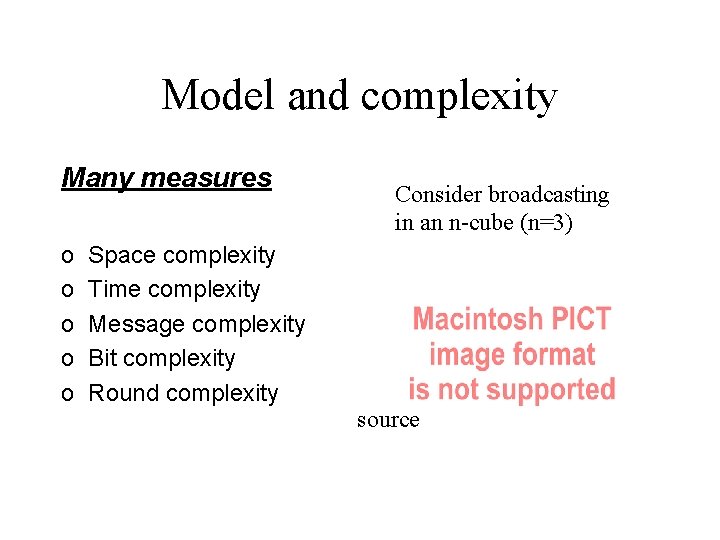 Model and complexity

Many measures

o Space complexity
o Time complexity
o Message complexity
o Bit complexity
o Round complexity

Consider broadcasting in an n-cube (n=3)

Macintosh PICT image format is not supported

source